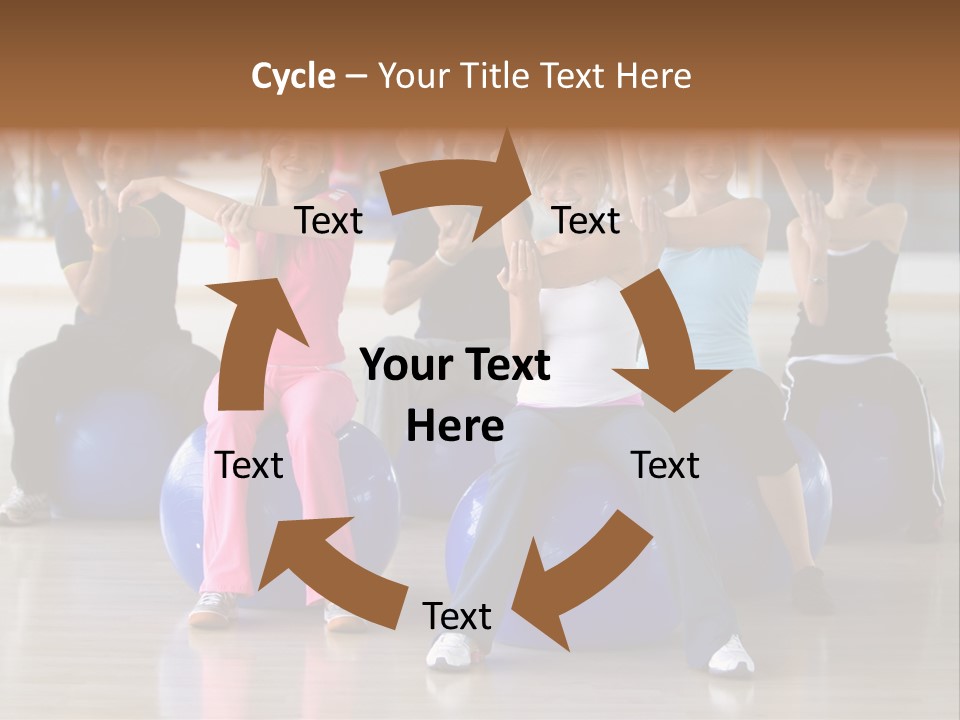 Cycle – Your Title Text Here

Text

Text

Your Text Here

Text

Text

Text